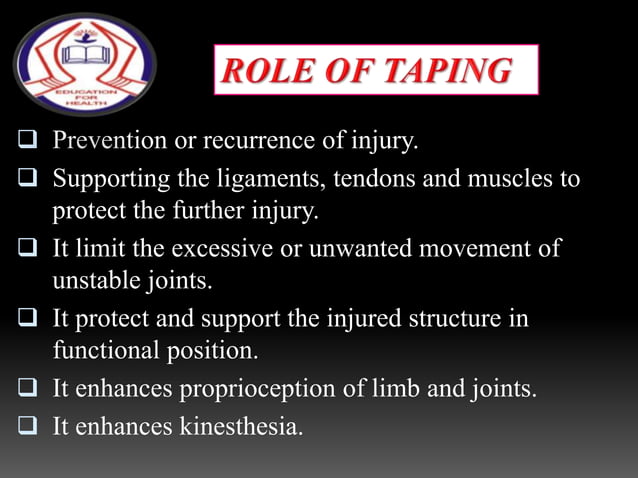 EDUCATION FOR HEALTH

ROLE OF TAPING

❑ Prevention or recurrence of injury.
❑ Supporting the ligaments, tendons and muscles to protect the further injury.
❑ It limit the excessive or unwanted movement of unstable joints.
❑ It protect and support the injured structure in functional position.
❑ It enhances proprioception of limb and joints.
❑ It enhances kinesthesia.